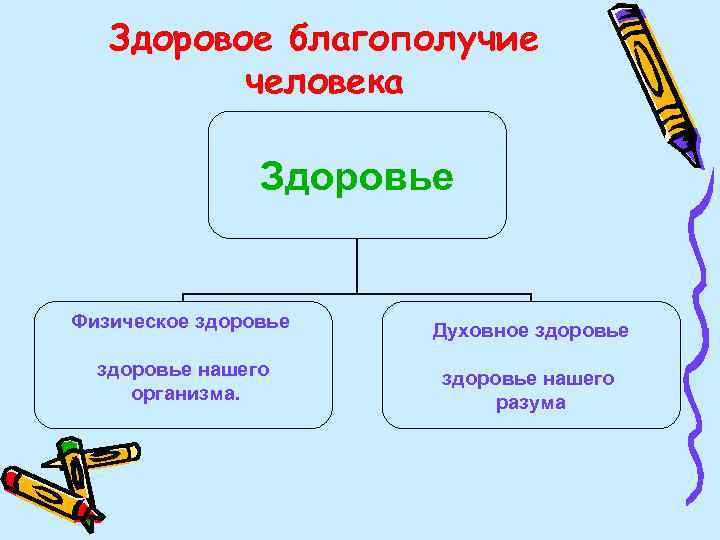 Здоровое благополучие человека

Здоровье

Физическое здоровье

здоровье нашего организма.

Духовное здоровье

здоровье нашего разума